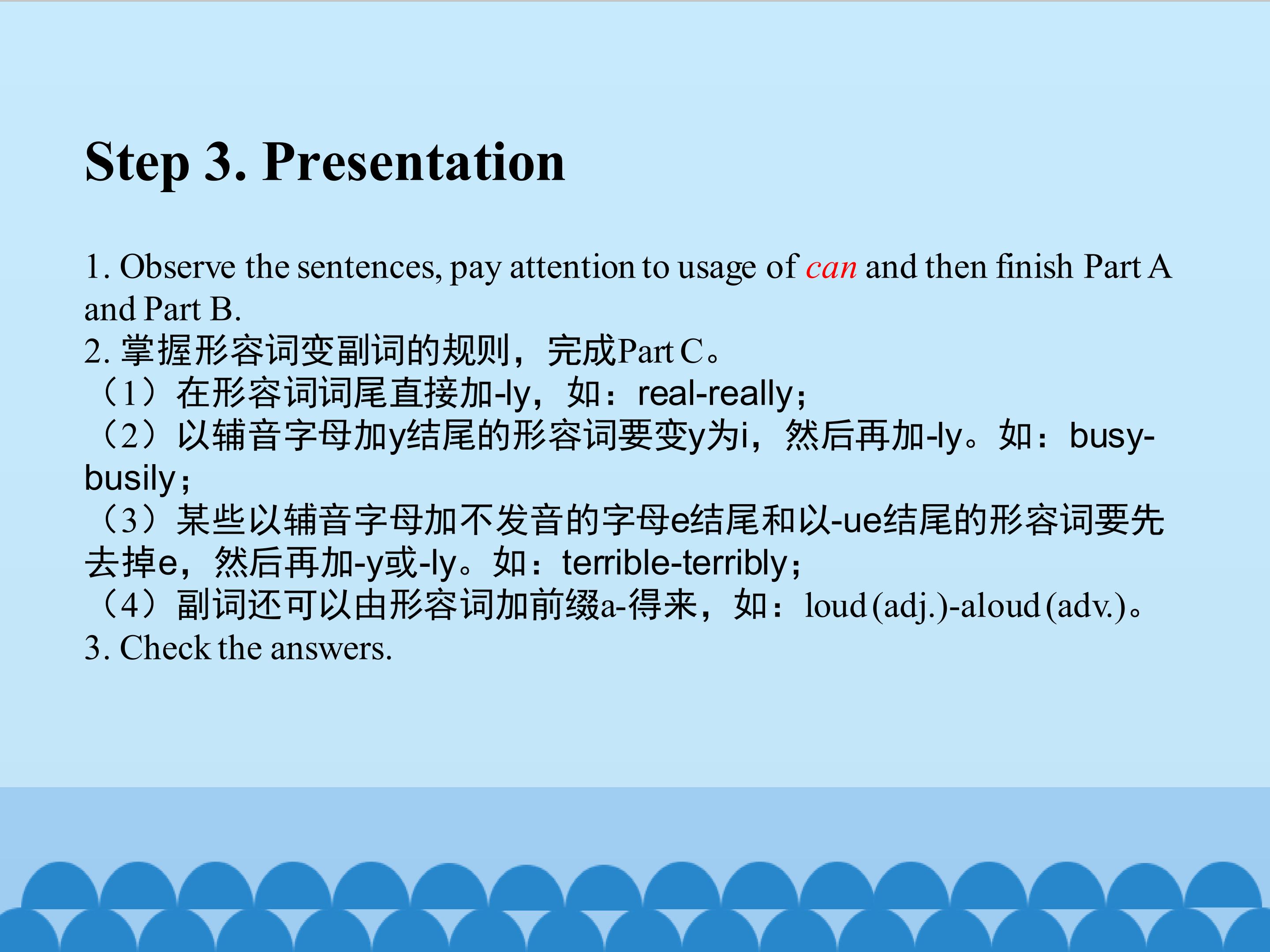 Step 3. Presentation

1. Observe the sentences, pay attention to usage of can and then finish Part A and Part B.
2.掌握形容词变副词的规则，完成Part C。
（1）在形容词词尾直接加-ly，如：real-really；
（2）以辅音字母加y结尾的形容词要变y为i，然后再加-ly。如：busy-busily；
（3）某些以辅音字母加不发音的字母e结尾和以-ue结尾的形容词要先去掉e，然后再加-y或-ly。如：terrible-terribly；
（4）副词还可以由形容词加前缀a-得来，如：loud (adj.)-aloud (adv.)。
3. Check the answers.